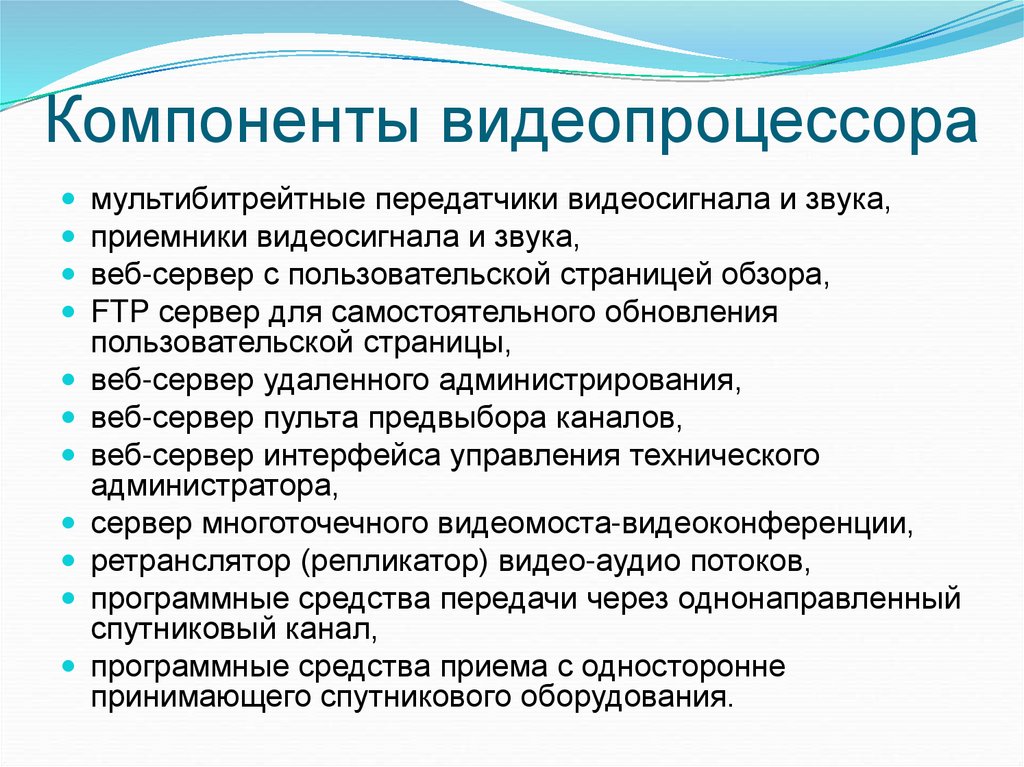 Компоненты видеопроцессора

- мультибитрейтные передатчики видеосигнала и звука,
- приемники видеосигнала и звука,
- веб-сервер с пользовательской страницей обзора,
- FTP сервер для самостоятельного обновления пользовательской страницы,
- веб-сервер удаленного администрирования,
- веб-сервер пульта предвыбора каналов,
- веб-сервер интерфейса управления технического администратора,
- сервер многоточечного видеомоста-видеоконференции,
- ретранслятор (репликатор) видео-аудио потоков,
- программные средства передачи через однонаправленный спутниковый канал,
- программные средства приема с односторонне принимающего спутникового оборудования.